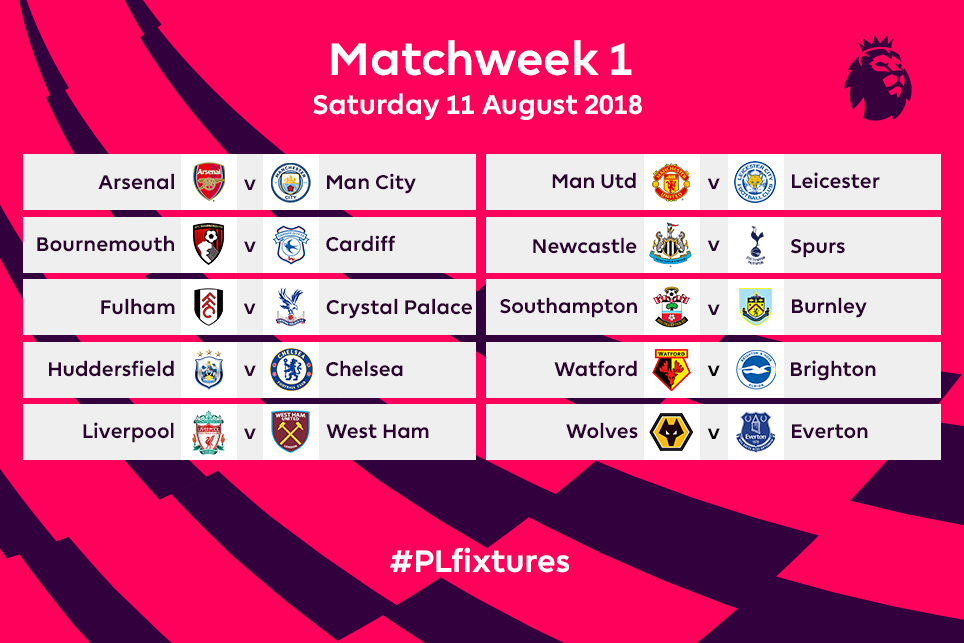 Matchweek 1
Saturday 11 August 2018

Arsenal v Man City
Bournemouth v Cardiff
Fulham v Crystal Palace
Huddersfield v Chelsea
Liverpool v West Ham

Man Utd v Leicester
Newcastle v Spurs
Southampton v Burnley
Watford v Brighton
Wolves v Everton

#PLfixtures